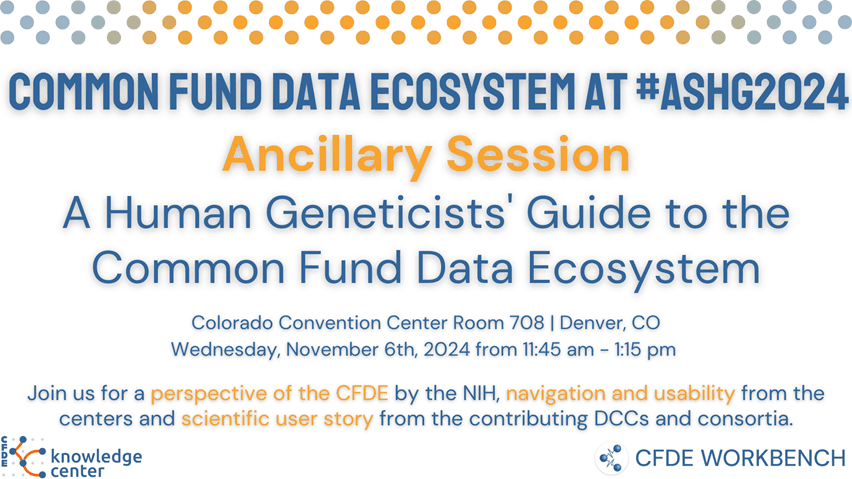 COMMON FUND DATA ECOSYSTEM AT #ASHG2024

Ancillary Session

A Human Geneticists' Guide to the Common Fund Data Ecosystem

Colorado Convention Center Room 708 | Denver, CO
Wednesday, November 6th, 2024 from 11:45 am - 1:15 pm

Join us for a perspective of the CFDE by the NIH, navigation and usability from the centers and scientific user story from the contributing DCCs and consortia.

CFDE knowledge center

CFDE WORKBENCH